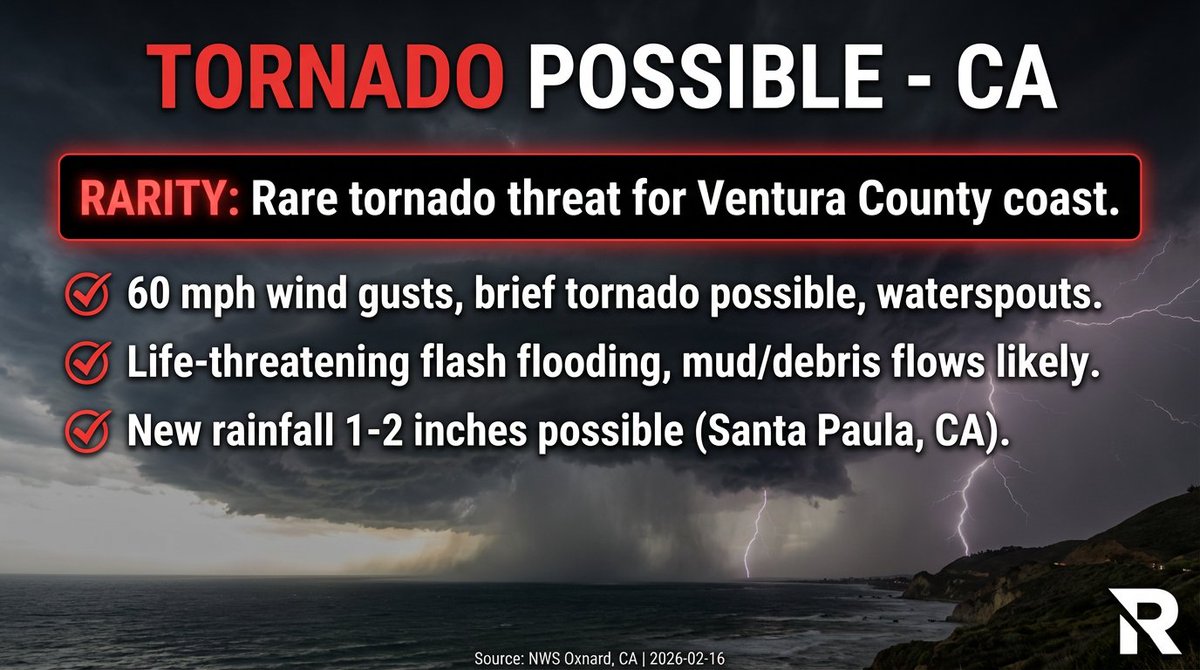 TORNADO POSSIBLE - CA

RARITY: Rare tornado threat for Ventura County coast.

60 mph wind gusts, brief tornado possible, waterspouts.

Life-threatening flash flooding, mud/debris flows likely.

New rainfall 1-2 inches possible (Santa Paula, CA).

Source: NWS Oxnard, CA | 2026-02-16

R